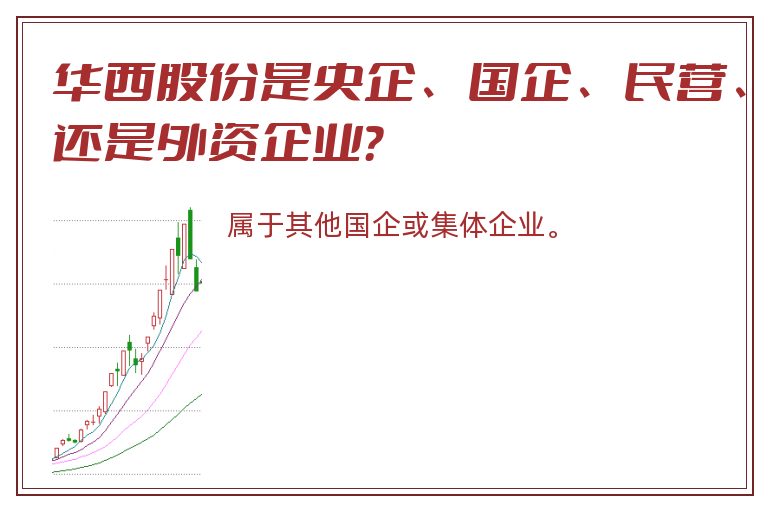 华西股份是央企、国企、民营、还是外资企业?

属于其他国企或集体企业。